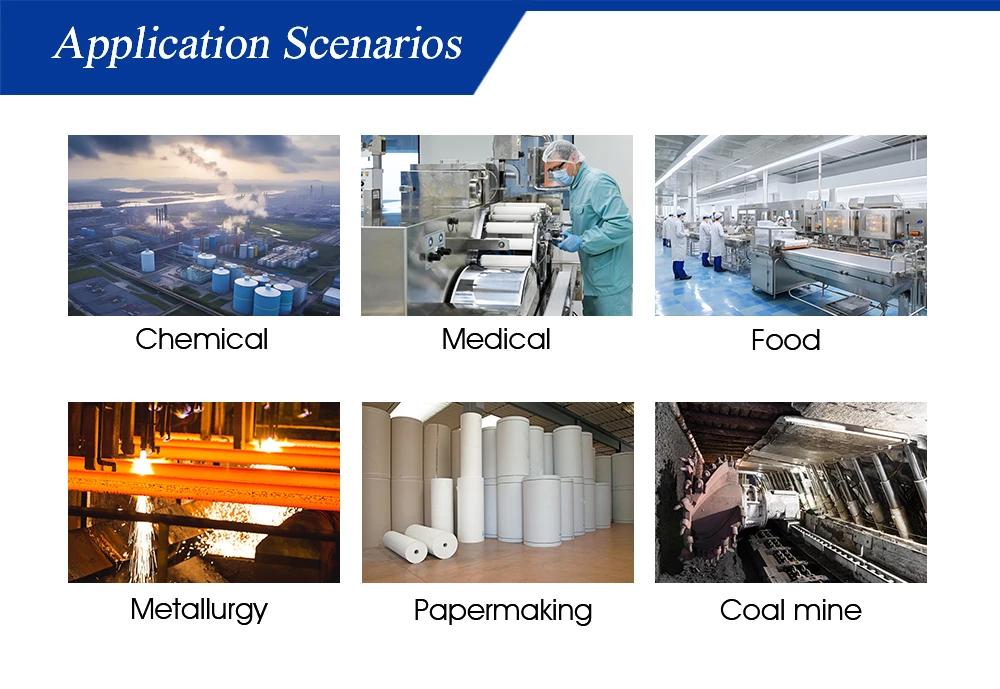 Application Scenarios

Chemical

Medical

Food

Metallurgy

Papermaking

Coal mine